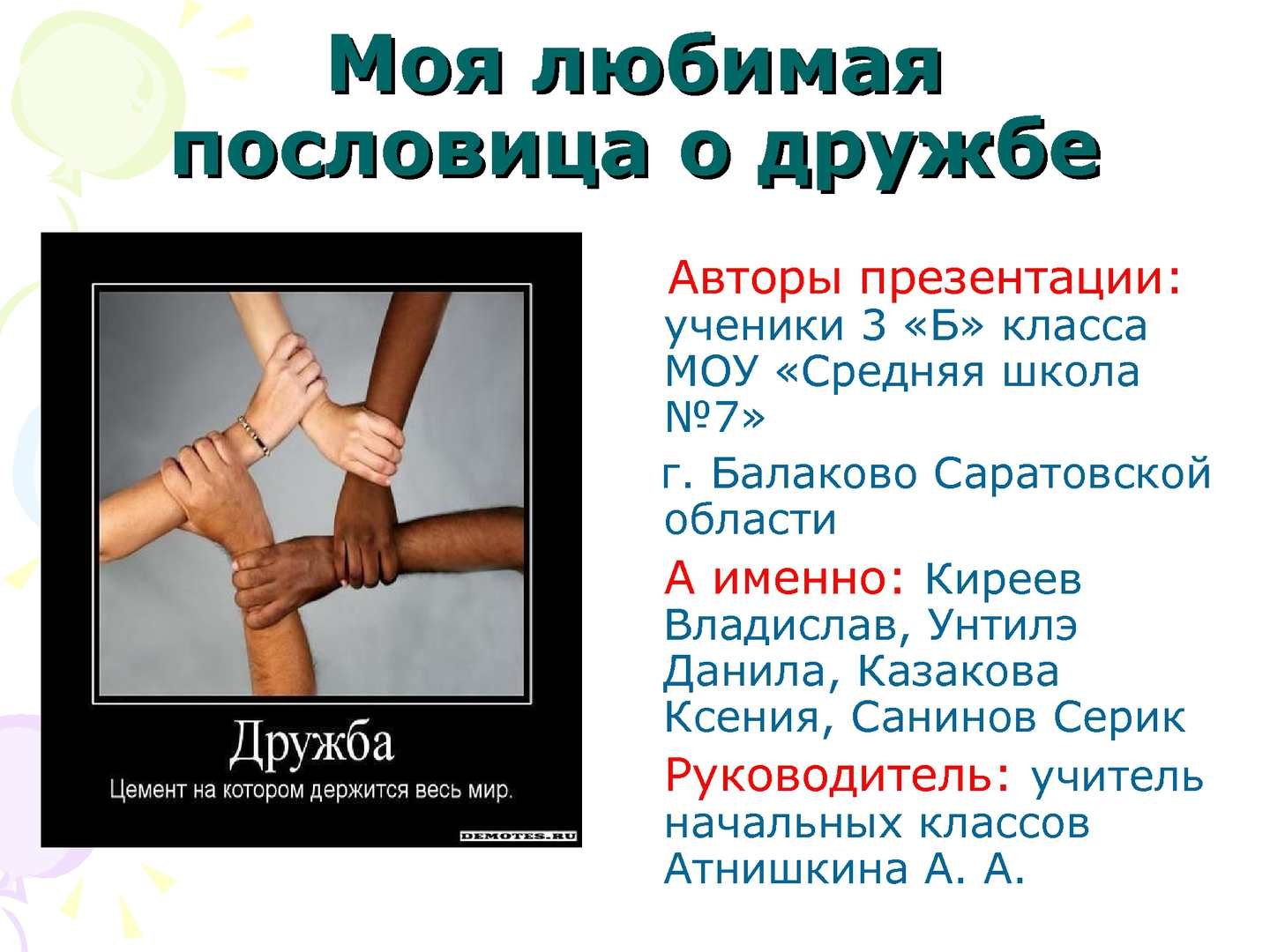 Моя любимая пословица о дружбе

Дружба
Цемент на котором держится весь мир.
DEMOTES.RU

Авторы презентации: ученики 3 «Б» класса МОУ «Средняя школа №7»

г. Балаково Саратовской области

А именно: Киреев Владислав, Унтилэ Данила, Казакова Ксения, Санинов Серик

Руководитель: учитель начальных классов Атнишкина А. А.